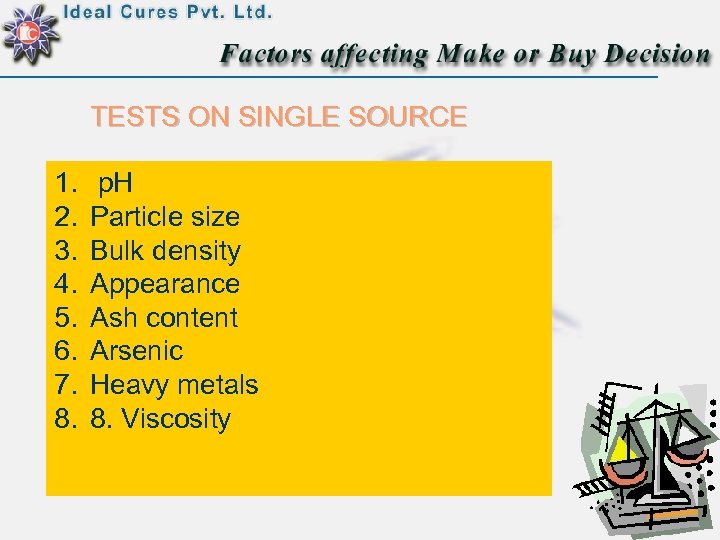 Ideal Cures Pvt. Ltd.

Factors affecting Make or Buy Decision

TESTS ON SINGLE SOURCE

1. pH
2. Particle size
3. Bulk density
4. Appearance
5. Ash content
6. Arsenic
7. Heavy metals
8. 8. Viscosity